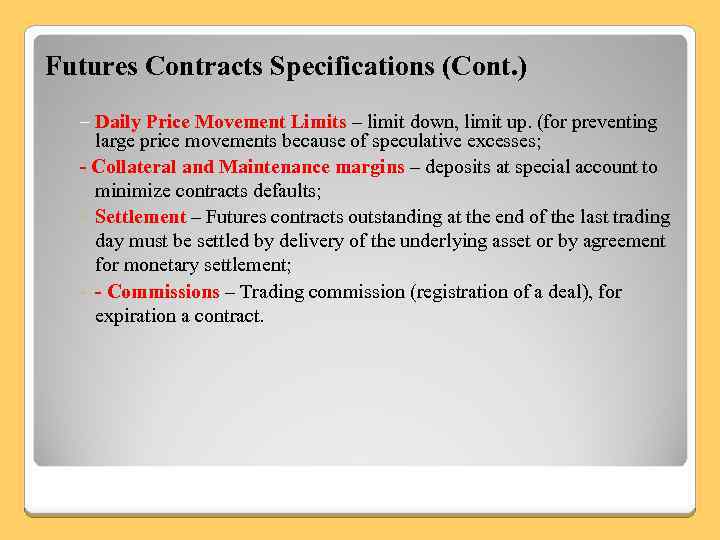 Futures Contracts Specifications (Cont.)

– Daily Price Movement Limits – limit down, limit up. (for preventing large price movements because of speculative excesses;

- Collateral and Maintenance margins – deposits at special account to minimize contracts defaults;

Settlement – Futures contracts outstanding at the end of the last trading day must be settled by delivery of the underlying asset or by agreement for monetary settlement;

- Commissions – Trading commission (registration of a deal), for expiration a contract.